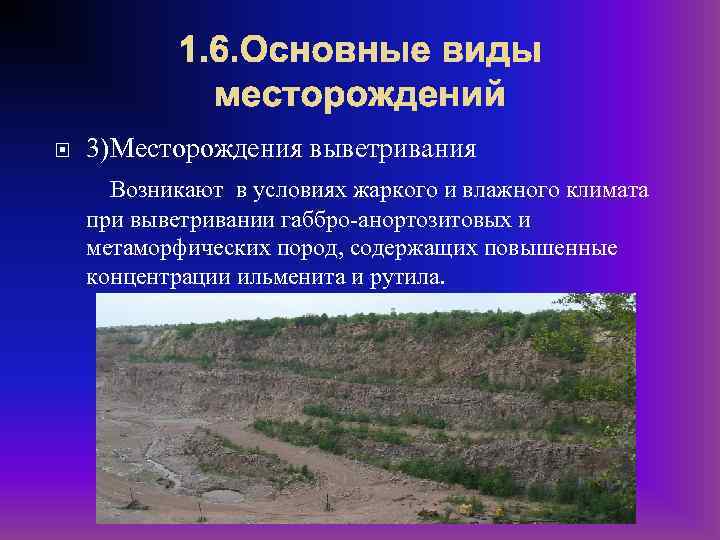 1.6.Основные виды месторождений

3)Месторождения выветривания

Возникают в условиях жаркого и влажного климата при выветривании габбро-анортозитовых и метаморфических пород, содержащих повышенные концентрации ильменита и рутила.